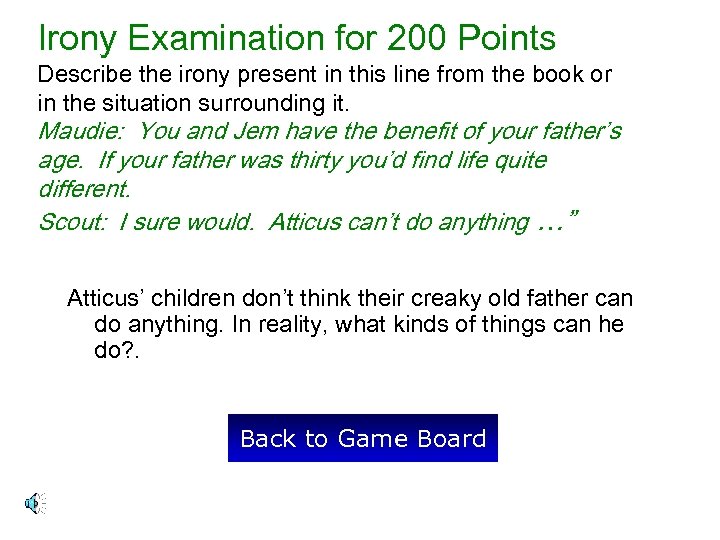 Irony Examination for 200 Points

Describe the irony present in this line from the book or in the situation surrounding it.

Maudie: You and Jem have the benefit of your father's age. If your father was thirty you'd find life quite different.

Scout: I sure would. Atticus can't do anything …"

Atticus' children don't think their creaky old father can do anything. In reality, what kinds of things can he do?.

Back to Game Board